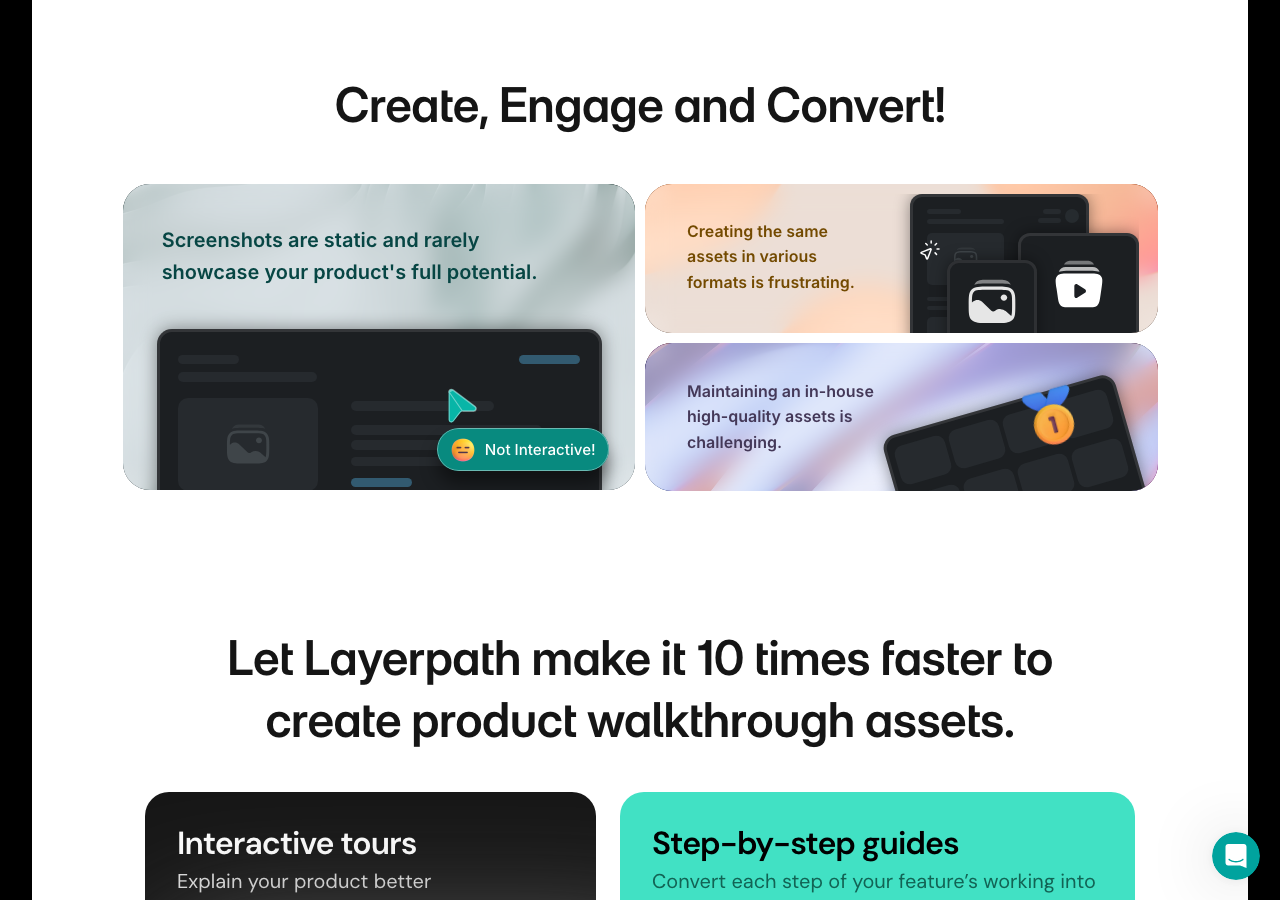 Create, Engage and Convert!

Screenshots are static and rarely showcase your product's full potential.

Not Interactive!

Creating the same assets in various formats is frustrating.

Maintaining an in-house high-quality assets is challenging.

1

Let Layerpath make it 10 times faster to create product walkthrough assets.

Interactive tours

Explain your product better

Step-by-step guides

Convert each step of your feature's working into